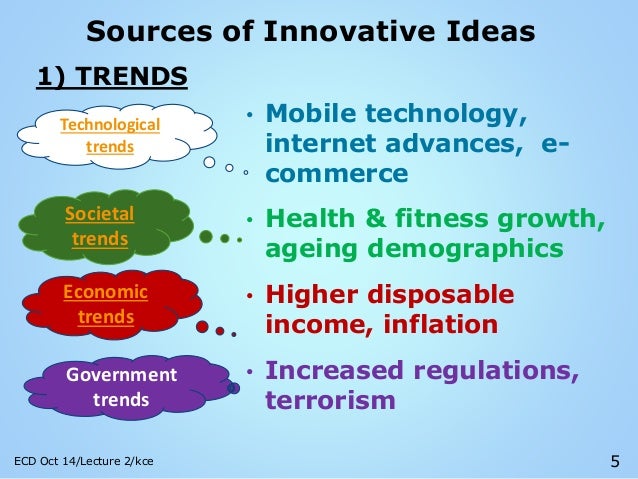 Sources of Innovative Ideas

1) TRENDS

Technological trends

• Mobile technology, internet advances, e-commerce

Societal trends

• Health & fitness growth, ageing demographics

Economic trends

• Higher disposable income, inflation

Government trends

• Increased regulations, terrorism

ECD Oct 14/Lecture 2/kce

5